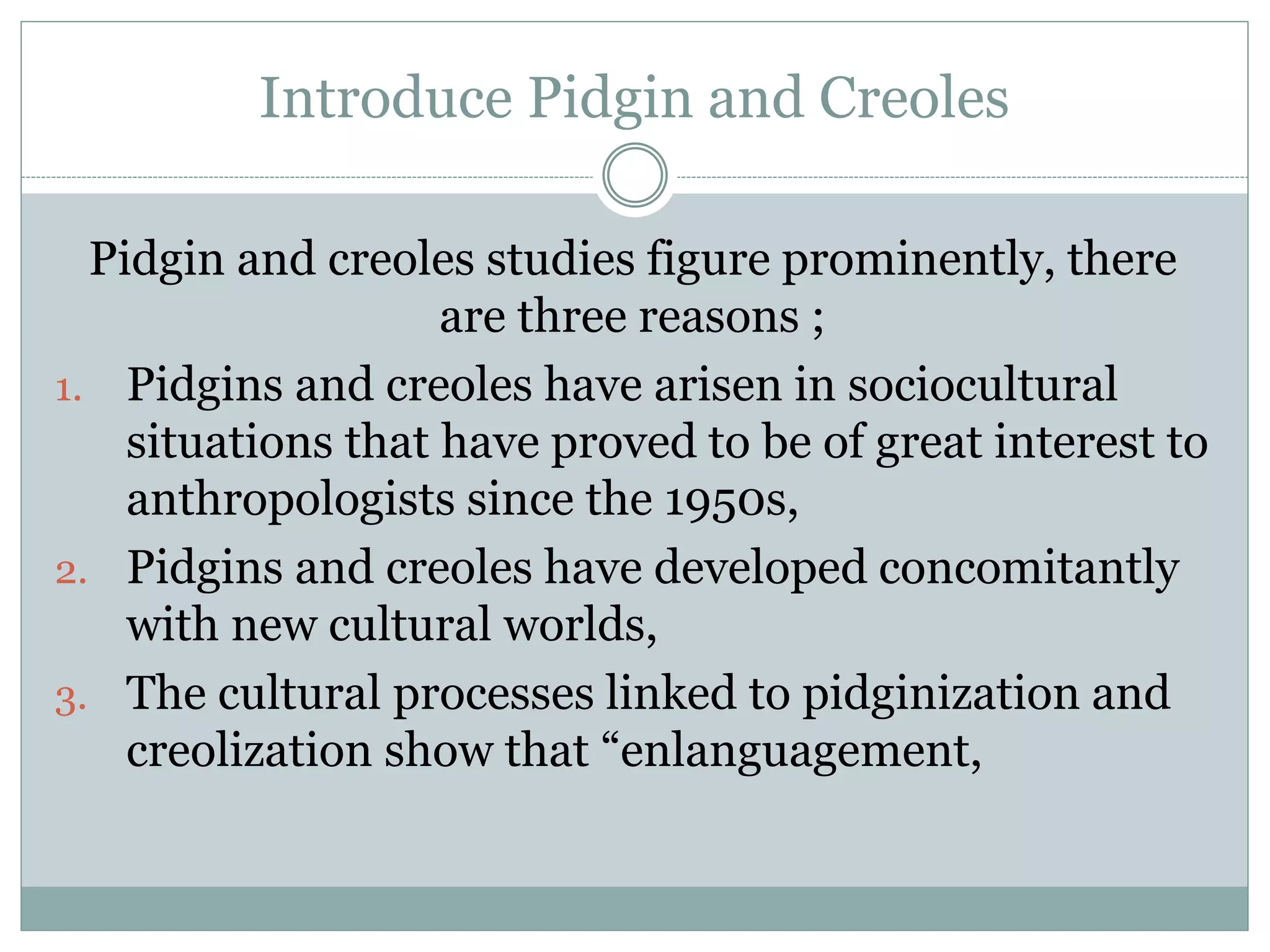 Introduce Pidgin and Creoles

Pidgin and creoles studies figure prominently, there are three reasons ;

1. Pidgins and creoles have arisen in sociocultural situations that have proved to be of great interest to anthropologists since the 1950s,
2. Pidgins and creoles have developed concomitantly with new cultural worlds,
3. The cultural processes linked to pidginization and creolization show that “enlanguagement,